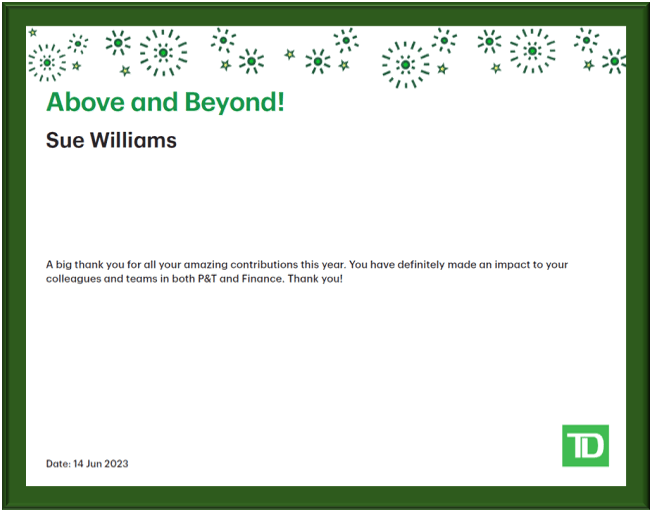 Above and Beyond!

Sue Williams

A big thank you for all your amazing contributions this year. You have definitely made an impact to your colleagues and teams in both P&T and Finance. Thank you!

Date: 14 Jun 2023

TD